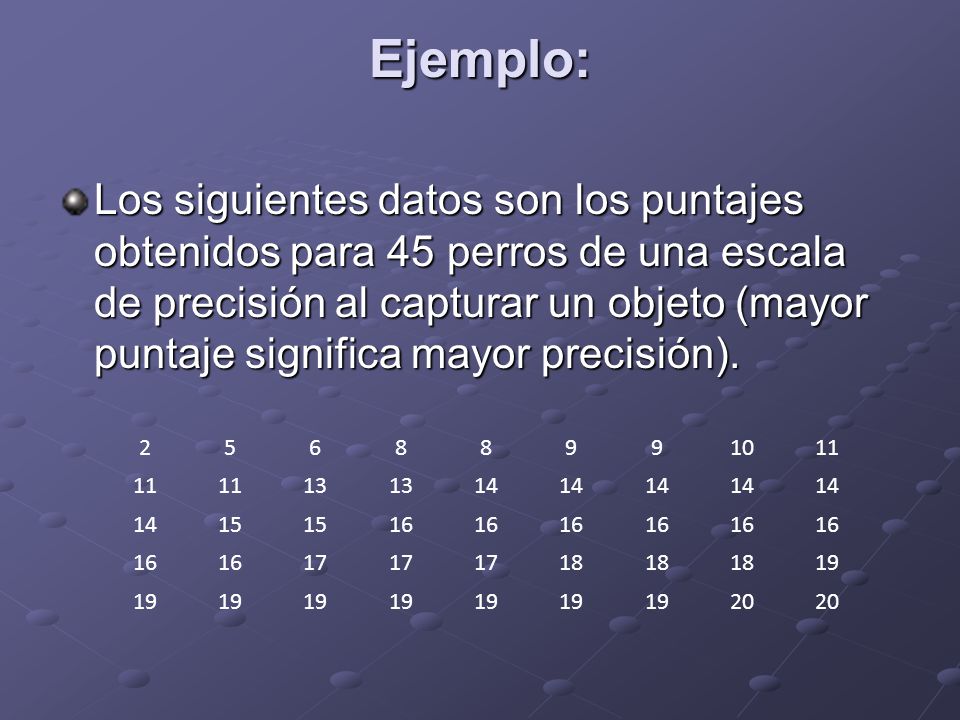 Ejemplo:

Los siguientes datos son los puntajes obtenidos para 45 perros de una escala de precisión al capturar un objeto (mayor puntaje significa mayor precisión).

| 2 | 5 | 6 | 8 | 8 | 9 | 9 | 10 | 11 |
|---|---|---|---|---|---|---|---|---|
| 11 | 11 | 13 | 13 | 14 | 14 | 14 | 14 | 14 |
| 14 | 15 | 15 | 16 | 16 | 16 | 16 | 16 | 16 |
| 16 | 16 | 17 | 17 | 17 | 18 | 18 | 18 | 19 |
| 19 | 19 | 19 | 19 | 19 | 19 | 19 | 20 | 20 |